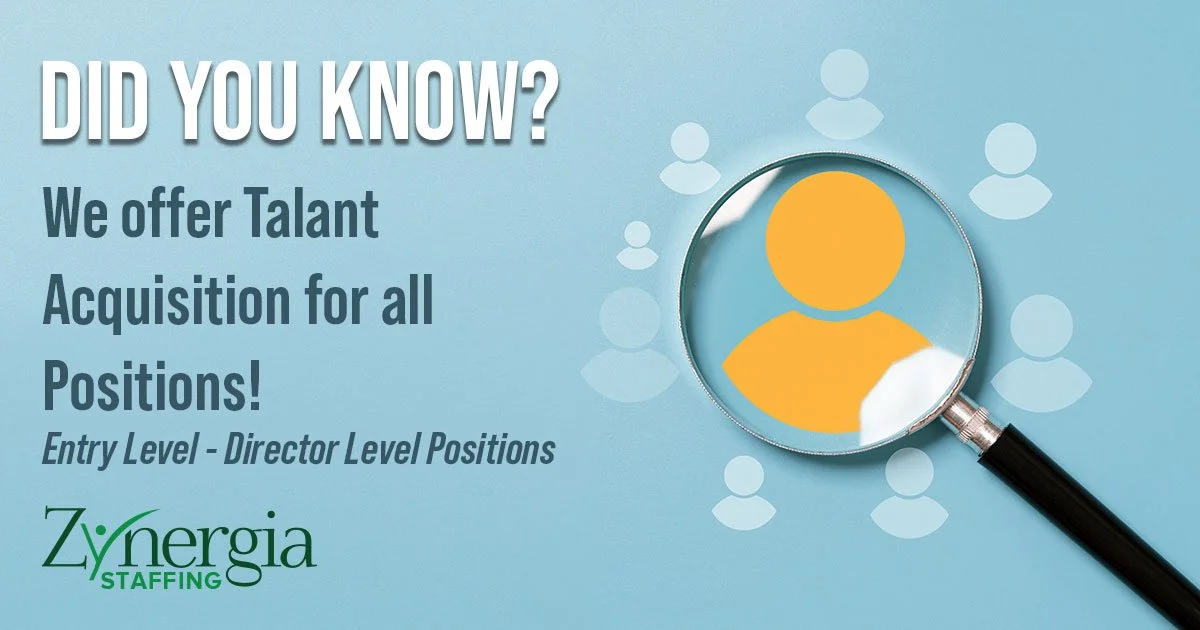 DID YOU KNOW?

We offer Talant Acquisition for all Positions!

Entry Level - Director Level Positions

Zynergia
STAFFING